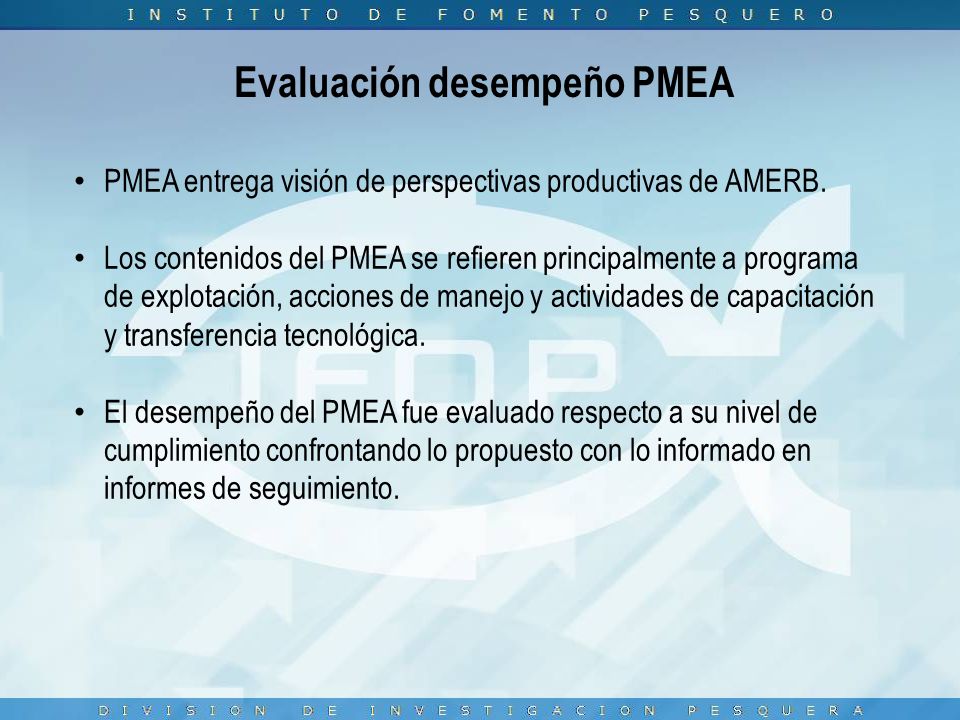 INSTITUTO DE FOMENTO PESQUERO

Evaluación desempeño PMEA

• PMEA entrega visión de perspectivas productivas de AMERB.

• Los contenidos del PMEA se refieren principalmente a programa de explotación, acciones de manejo y actividades de capacitación y transferencia tecnológica.

• El desempeño del PMEA fue evaluado respecto a su nivel de cumplimiento confrontando lo propuesto con lo informado en informes de seguimiento.

IFOP

DIVISION DE INVESTIGACION PESQUERA